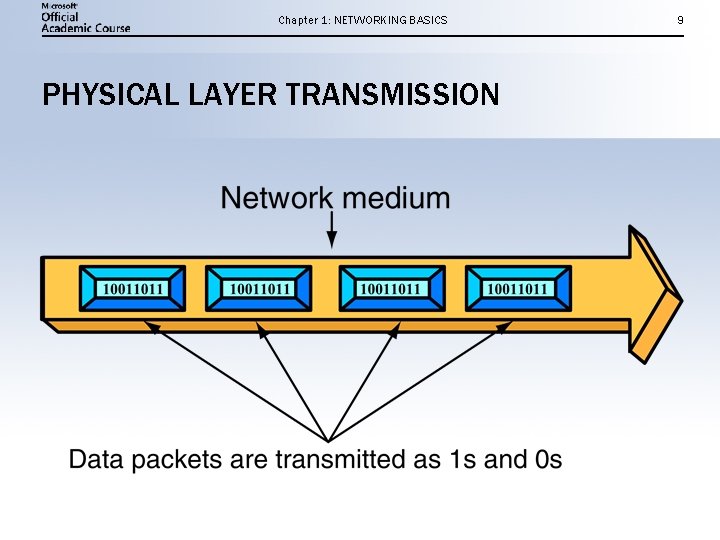 Microsoft
Official
Academic Course

Chapter 1: NETWORKING BASICS

9

PHYSICAL LAYER TRANSMISSION

Network medium

10011011

10011011

10011011

10011011

Data packets are transmitted as 1s and 0s